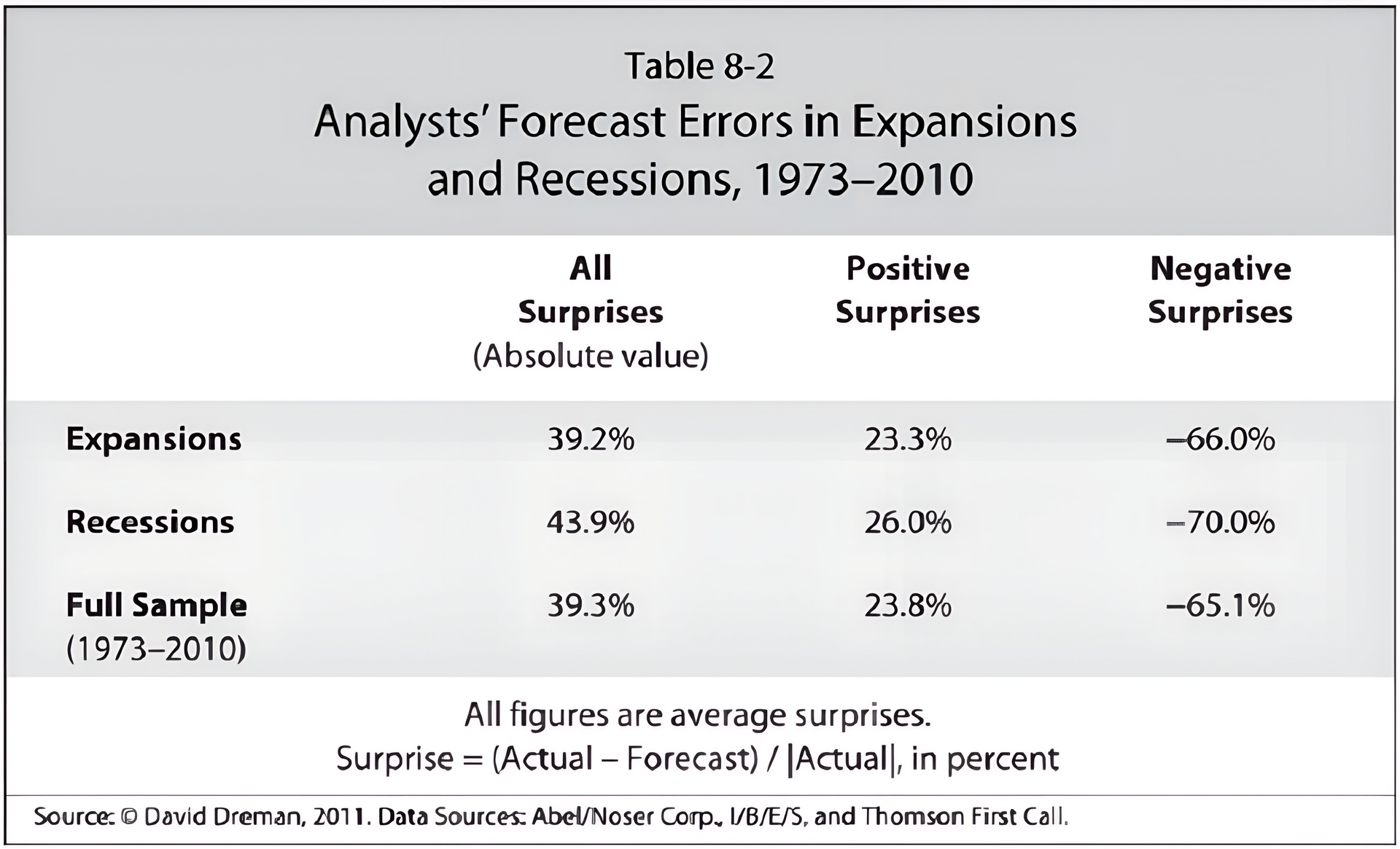 Table 8-2
Analysts' Forecast Errors in Expansions and Recessions, 1973–2010

| | All Surprises (Absolute value) | Positive Surprises | Negative Surprises |
|---|---|---|---|
| Expansions | 39.2% | 23.3% | –66.0% |
| Recessions | 43.9% | 26.0% | –70.0% |
| Full Sample (1973–2010) | 39.3% | 23.8% | –65.1% |

All figures are average surprises.
Surprise = (Actual – Forecast) / |Actual|, in percent

Source: © David Dreman, 2011. Data Sources: Abel/Noser Corp., I/B/E/S, and Thomson First Call.